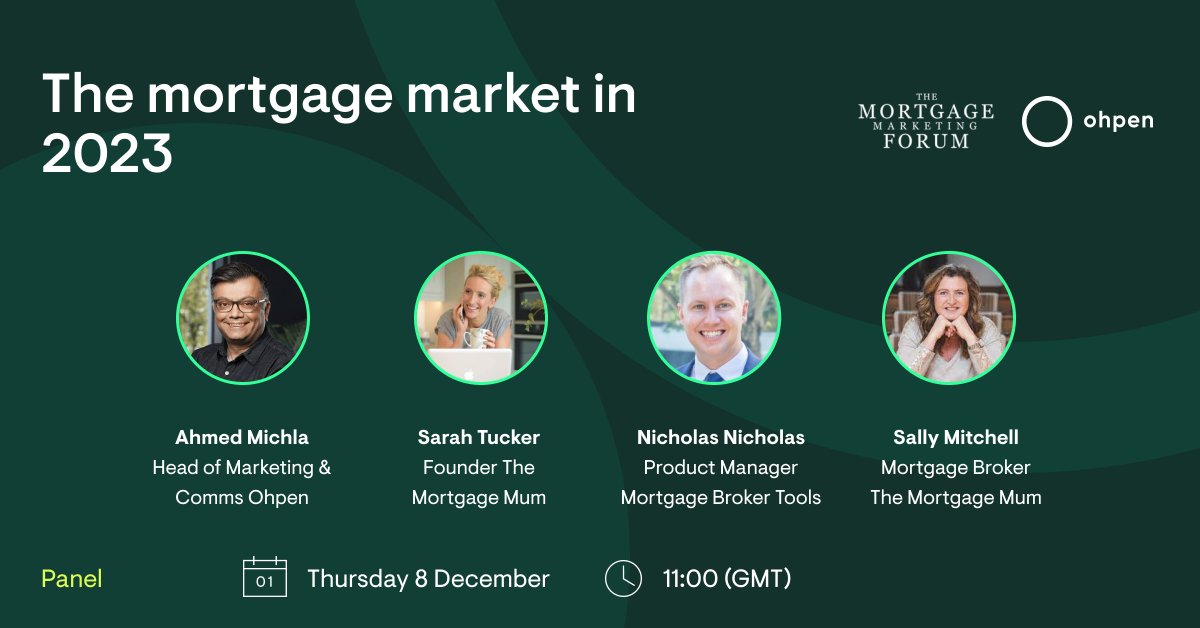 The mortgage market in 2023

THE MORTGAGE MARKETING FORUM

ohpen

Ahmed Michla
Head of Marketing & Comms Ohpen

Sarah Tucker
Founder The Mortgage Mum

Nicholas Nicholas
Product Manager Mortgage Broker Tools

Sally Mitchell
Mortgage Broker The Mortgage Mum

Panel

01

Thursday 8 December

11:00 (GMT)